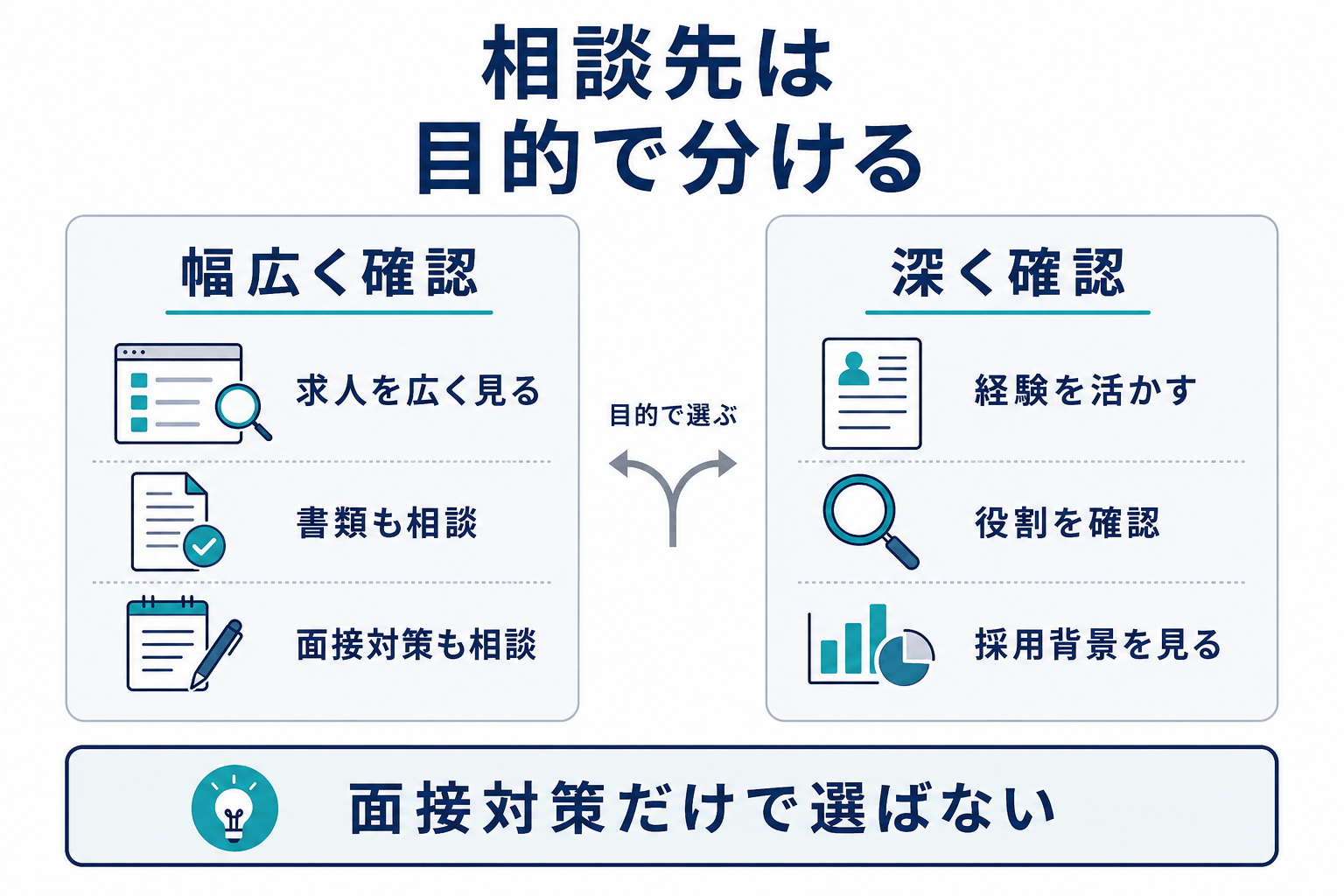 相談先は
目的で分ける

幅広く確認

求人を広く見る

書類も相談

面接対策も相談

目的で選ぶ

深く確認

経験を活かす

役割を確認

採用背景を見る

面接対策だけで選ばない